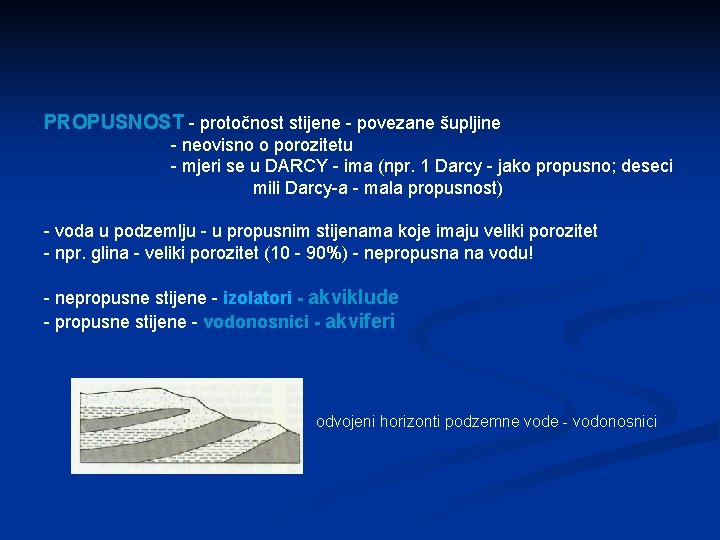 PROPUSNOST - protočnost stijene - povezane šupljine
- neovisno o porozitetu
- mjeri se u DARCY - ima (npr. 1 Darcy - jako propusno; deseci mili Darcy-a - mala propusnost)

- voda u podzemlju - u propusnim stijenama koje imaju veliki porozitet
- npr. glina - veliki porozitet (10 - 90%) - nepropusna na vodu!

- nepropusne stijene - izolatori - akviklude
- propusne stijene - vodonosnici - akviferi

odvojeni horizonti podzemne vode - vodonosnici